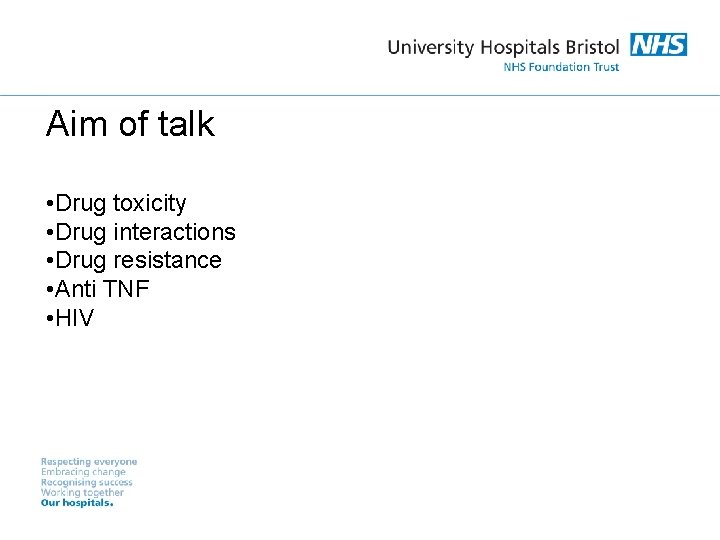 University Hospitals Bristol NHS
NHS Foundation Trust

Aim of talk

•Drug toxicity
•Drug interactions
•Drug resistance
•Anti TNF
•HIV

Respecting everyone
Embracing change
Recognising success
Working together
Our hospitals.